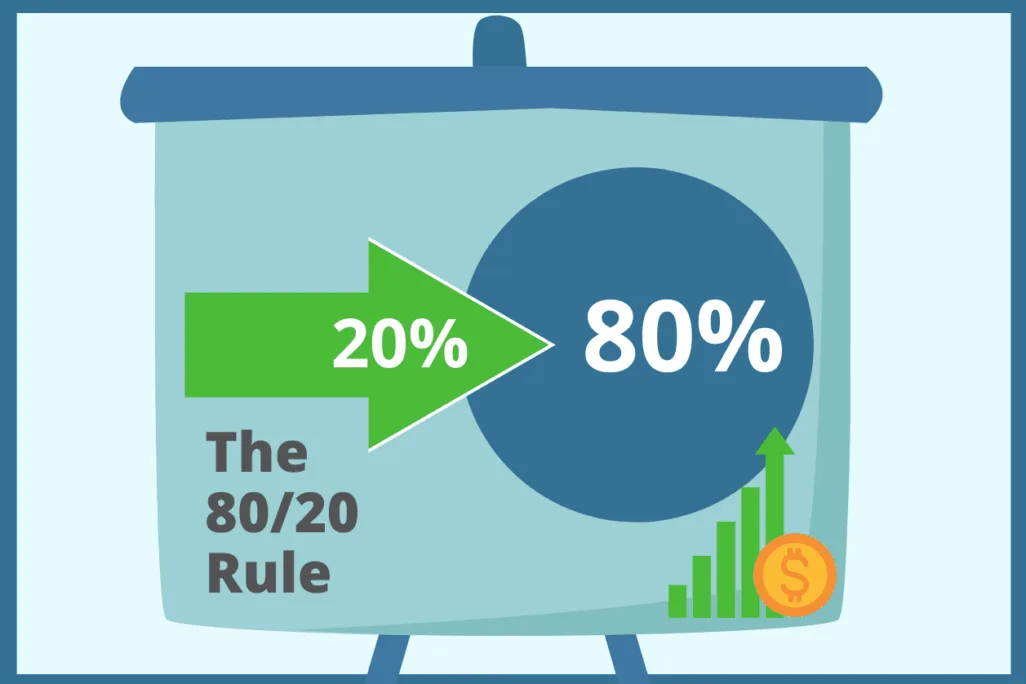 20%

80%

The 80/20 Rule

$